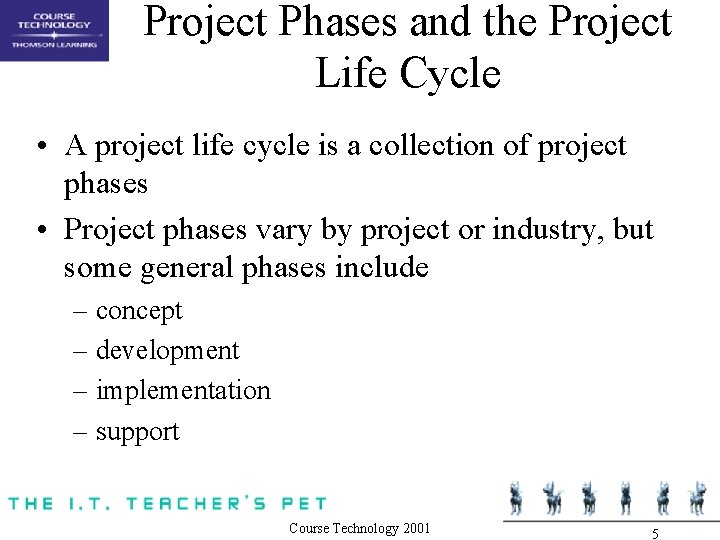 COURSE TECHNOLOGY
THOMSON LEARNING

Project Phases and the Project Life Cycle

• A project life cycle is a collection of project phases
• Project phases vary by project or industry, but some general phases include
– concept
– development
– implementation
– support

THE I.T. TEACHER'S PET

Course Technology 2001

5